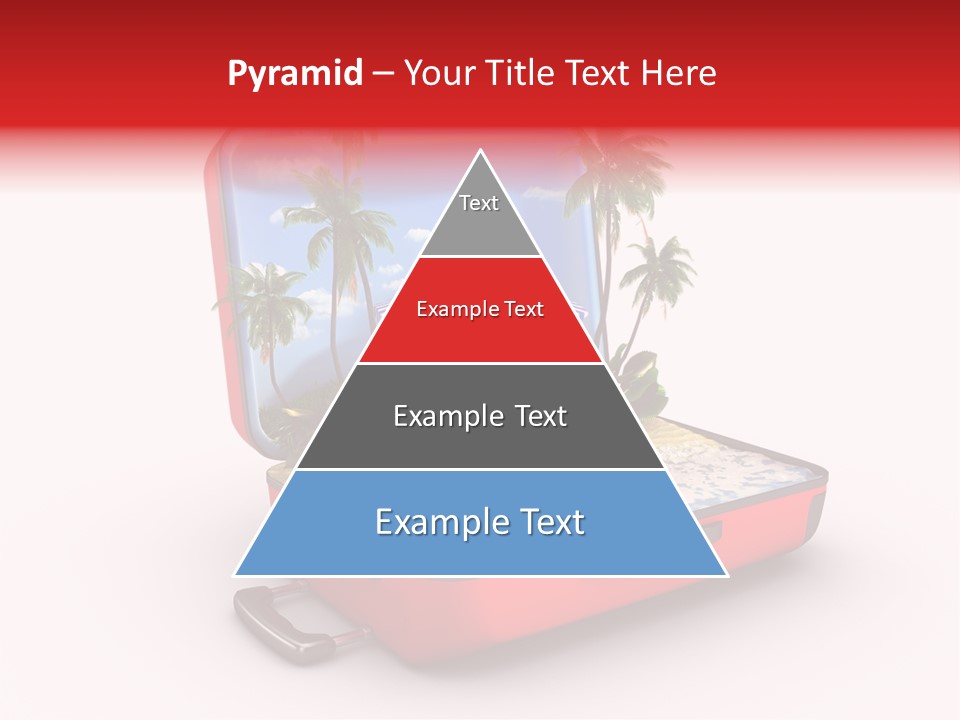 Pyramid – Your Title Text Here

Text

Example Text

Example Text

Example Text